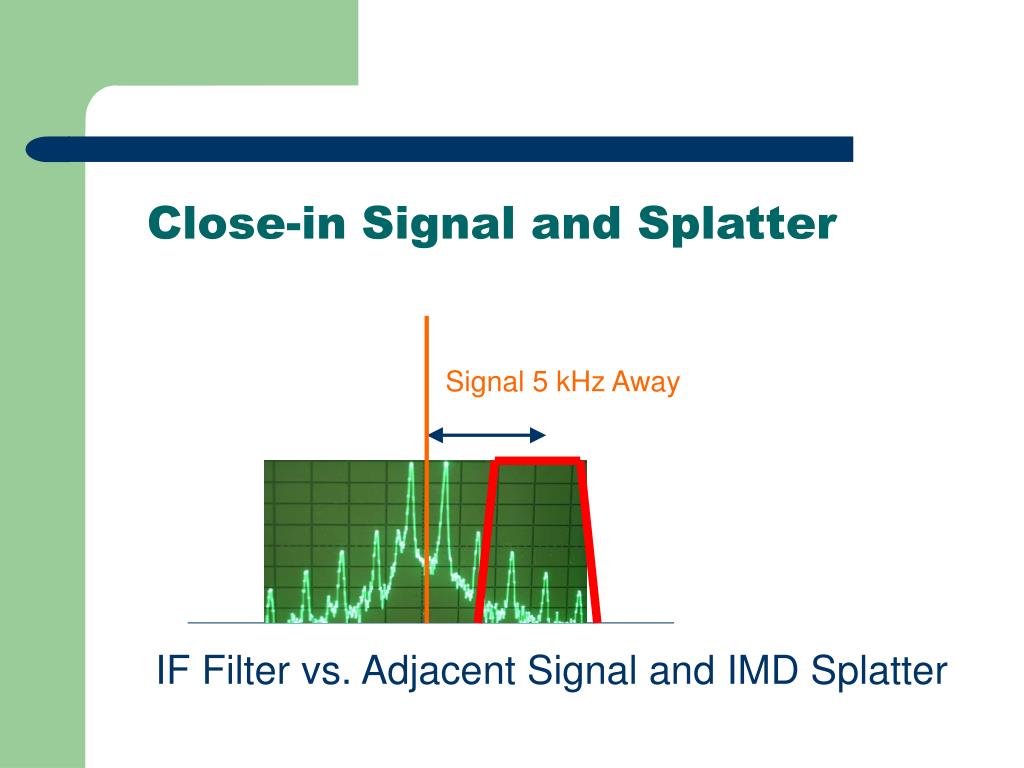 Close-in Signal and Splatter

Signal 5 kHz Away

IF Filter vs. Adjacent Signal and IMD Splatter